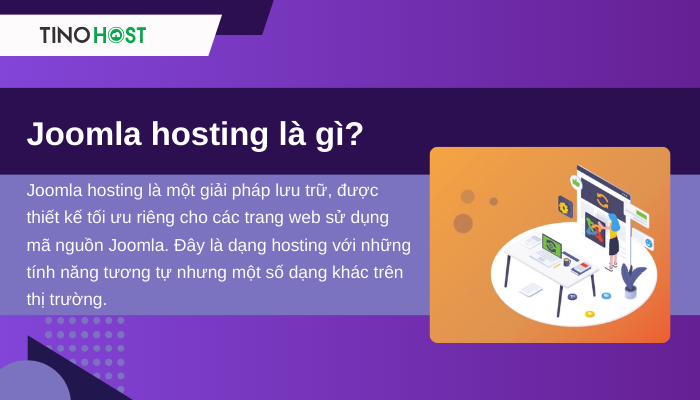 TINOHOST

Joomla hosting là gì?

Joomla hosting là một giải pháp lưu trữ, được thiết kế tối ưu riêng cho các trang web sử dụng mã nguồn Joomla. Đây là dạng hosting với những tính năng tương tự nhưng một số dạng khác trên thị trường.